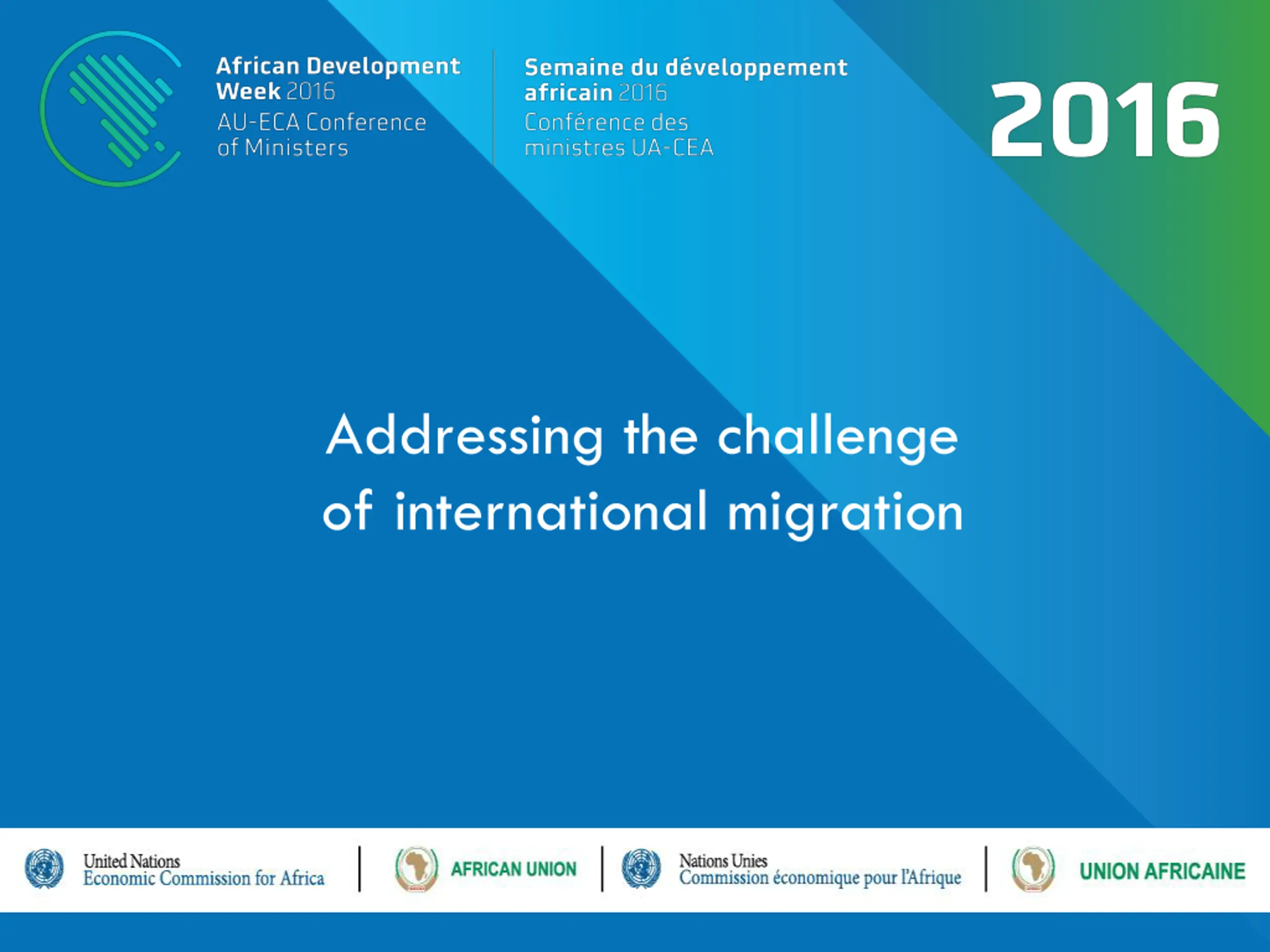 African Development Week 2016
AU-ECA Conference of Ministers

Semaine du développement africain 2016
Conférence des ministres UA-CEA

2016

Addressing the challenge of international migration

United Nations
Economic Commission for Africa

AFRICAN UNION

Nations Unies
Commission économique pour l'Afrique

UNION AFRICAINE